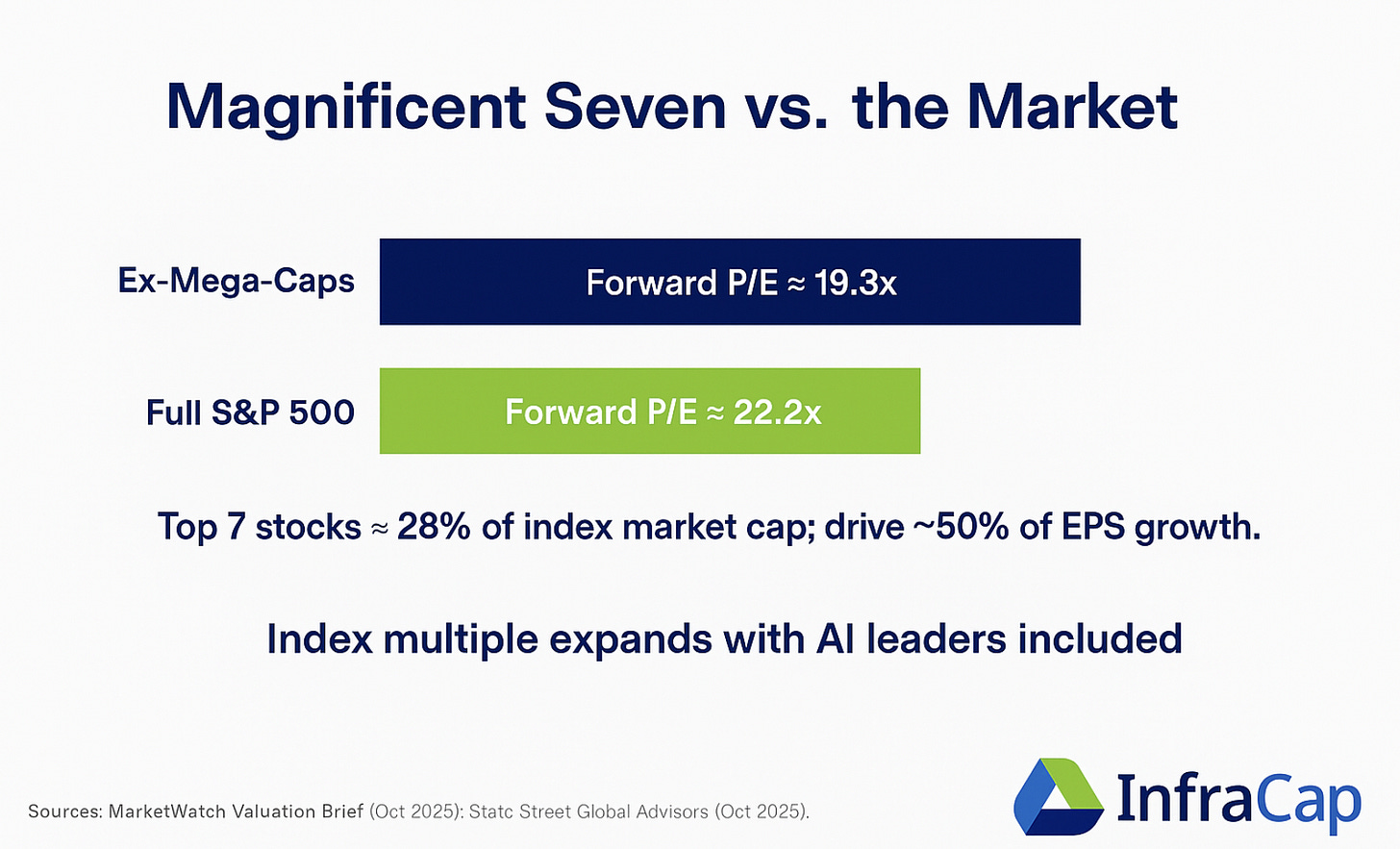 Magnificent Seven vs. the Market

Ex-Mega-Caps

Forward P/E ≈ 19.3x

Full S&P 500

Forward P/E ≈ 22.2x

Top 7 stocks ≈ 28% of index market cap; drive ~50% of EPS growth.

Index multiple expands with AI leaders included

Sources: MarketWatch Valuation Brief (Oct 2025): Statc Street Global Advisors (Oct 2025).

InfraCap